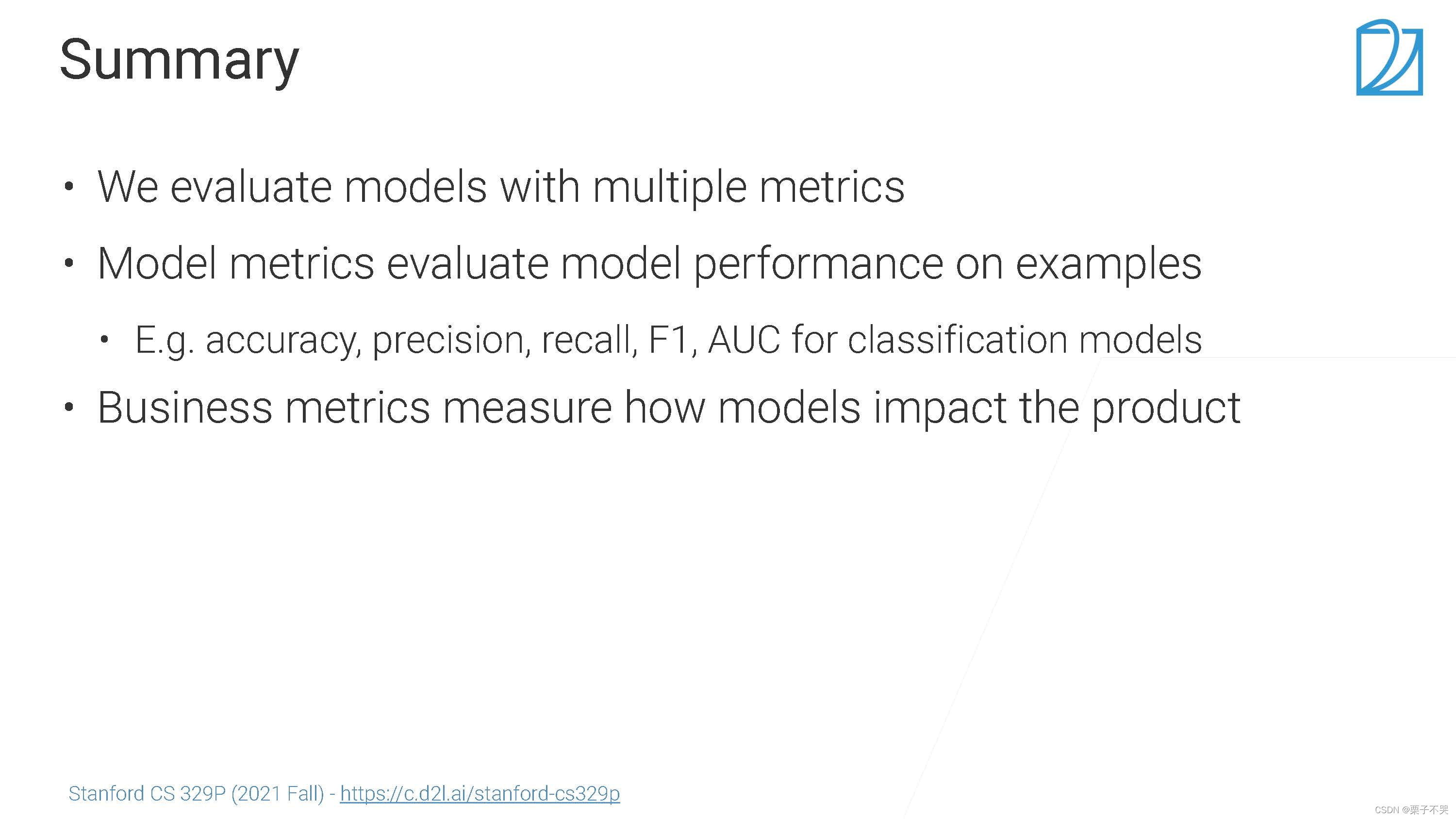 Summary

• We evaluate models with multiple metrics

• Model metrics evaluate model performance on examples

• E.g. accuracy, precision, recall, F1, AUC for classification models

• Business metrics measure how models impact the product

Stanford CS 329P (2021 Fall) - https://c.d2l.ai/stanford-cs329p

CSDN @栗子不哭